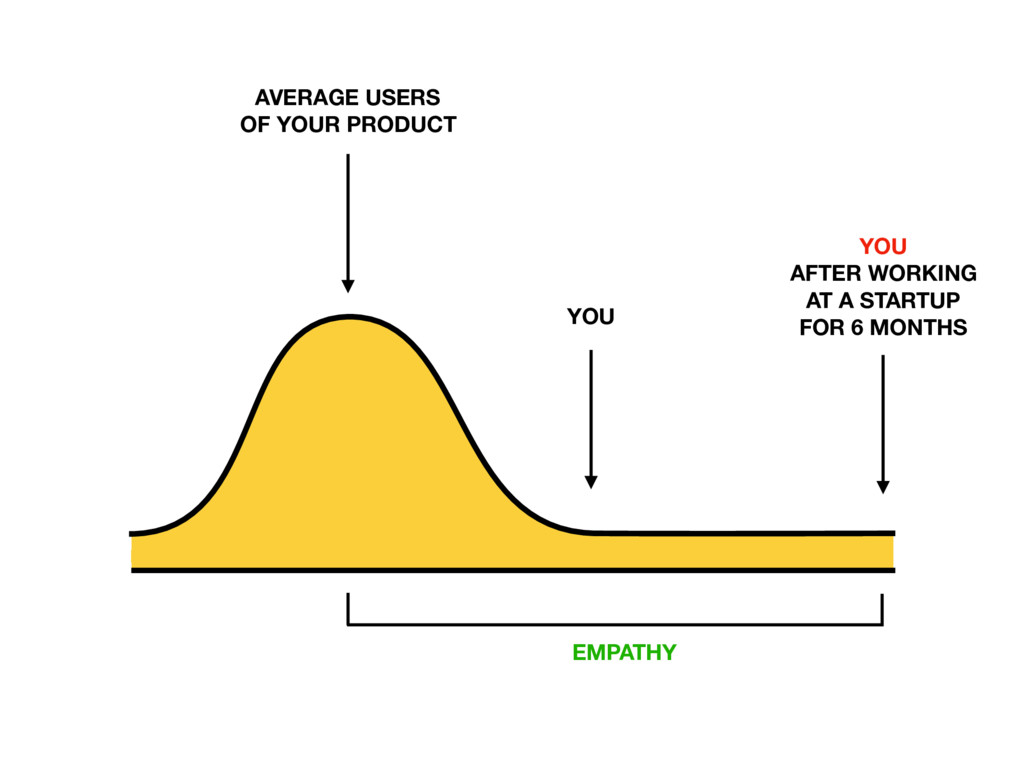 AVERAGE USERS
OF YOUR PRODUCT

YOU

YOU
AFTER WORKING
AT A STARTUP
FOR 6 MONTHS

EMPATHY